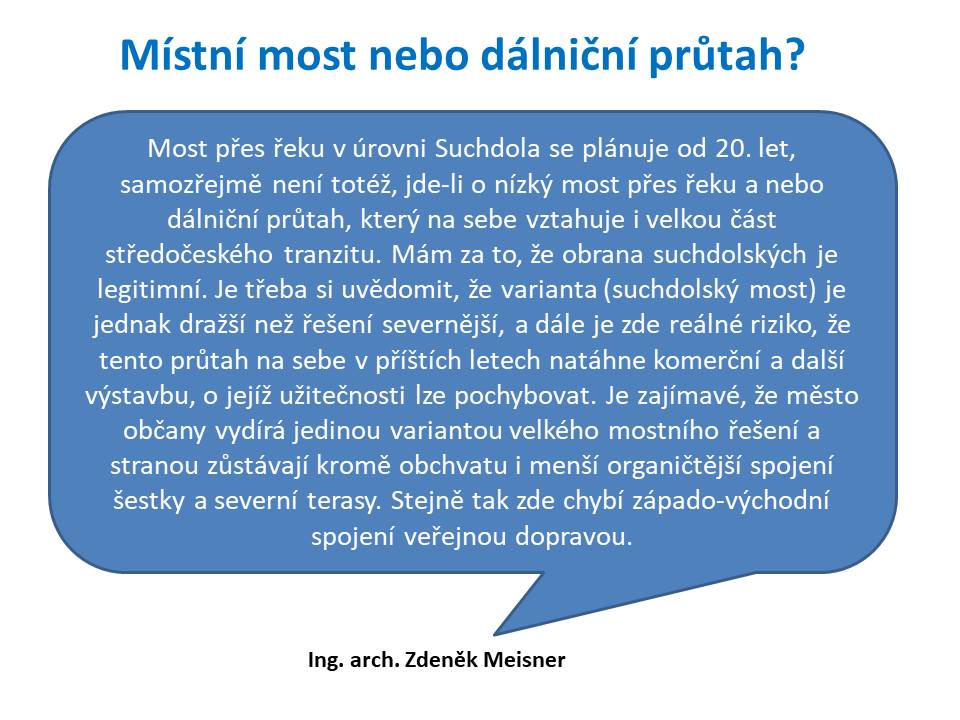 Místní most nebo dálniční průtah?

Most přes řeku v úrovni Suchdola se plánuje od 20. let, samozřejmě není totéž, jde-li o nízký most přes řeku a nebo dálniční průtah, který na sebe vztahuje i velkou část středočeského tranzitu. Mám za to, že obrana suchdolských je legitimní. Je třeba si uvědomit, že varianta (suchdolský most) je jednak dražší než řešení severnější, a dále je zde reálné riziko, že tento průtah na sebe v příštích letech natáhne komerční a další výstavbu, o jejíž užitečnosti lze pochybovat. Je zajímavé, že město občany vydírá jedinou variantou velkého mostního řešení a stranou zůstávají kromě obchvatu i menší organičtější spojení šestky a severní terasy. Stejně tak zde chybí západo-východní spojení veřejnou dopravou.

Ing. arch. Zdeněk Meisner